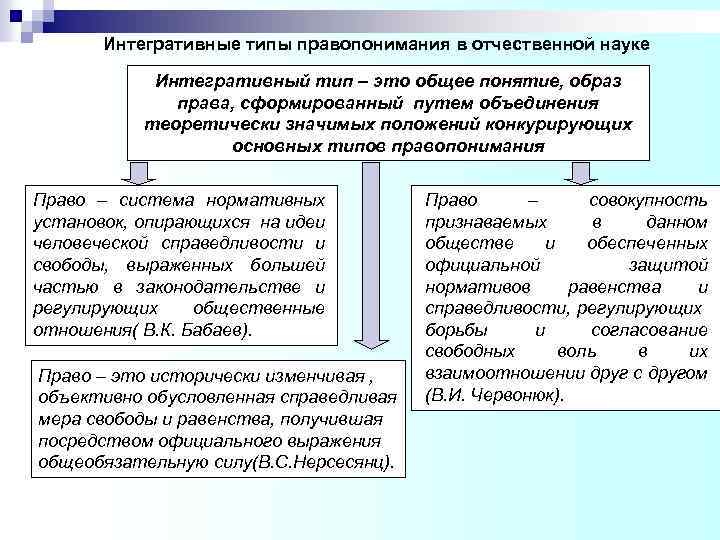 Интегративные типы правопонимания в отчественной науке

Интегративный тип – это общее понятие, образ права, сформированный путем объединения теоретически значимых положений конкурирующих основных типов правопонимания

Право – система нормативных установок, опирающихся на идеи человеческой справедливости и свободы, выраженных большей частью в законодательстве и регулирующих общественные отношения( В.К. Бабаев).

Право – это исторически изменчивая , объективно обусловленная справедливая мера свободы и равенства, получившая посредством официального выражения общеобязательную силу(В.С.Нерсесянц).

Право – совокупность признаваемых в данном обществе и обеспеченных официальной защитой нормативов равенства и справедливости, регулирующих борьбы и согласование свободных воль в их взаимоотношении друг с другом (В.И. Червонюк).